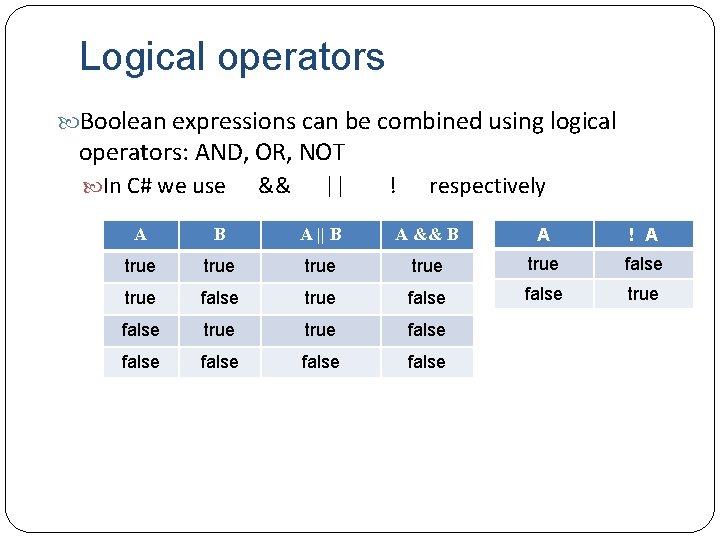 Logical operators

Boolean expressions can be combined using logical operators: AND, OR, NOT

In C# we use && || ! respectively

| A | B | A \|\| B | A && B |
|---|---|---|---|
| true | true | true | true |
| true | false | true | false |
| false | true | true | false |
| false | false | false | false |

| A | ! A |
|---|---|
| true | false |
| false | true |